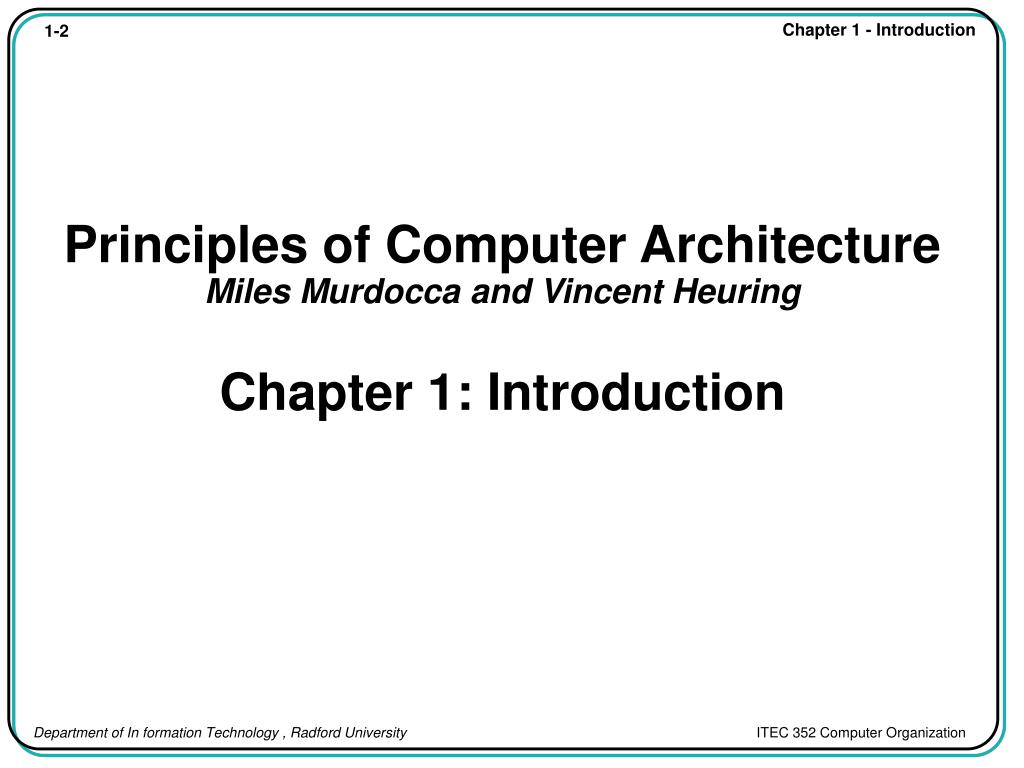 1-2

Chapter 1 - Introduction

Principles of Computer Architecture
Miles Murdocca and Vincent Heuring

Chapter 1: Introduction

Department of In formation Technology , Radford University

ITEC 352 Computer Organization